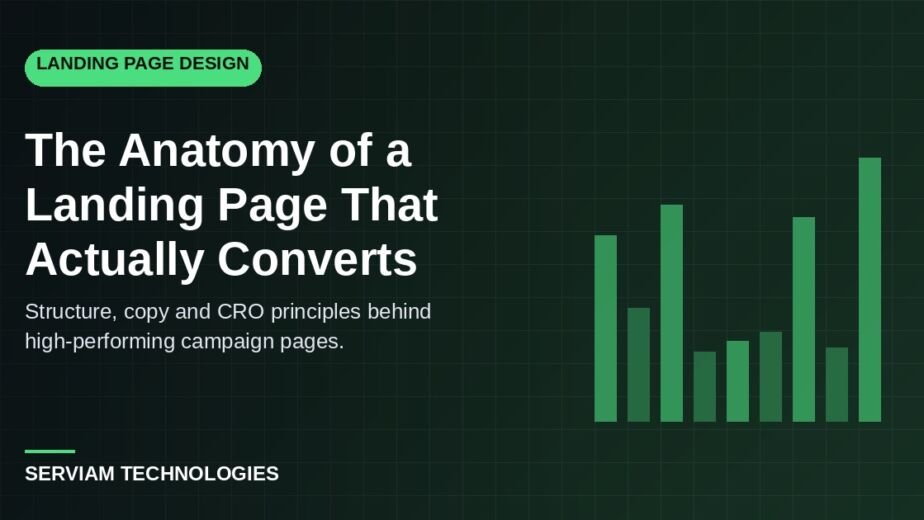 LANDING PAGE DESIGN

The Anatomy of a Landing Page That Actually Converts

Structure, copy and CRO principles behind high-performing campaign pages.

SERVIAM TECHNOLOGIES